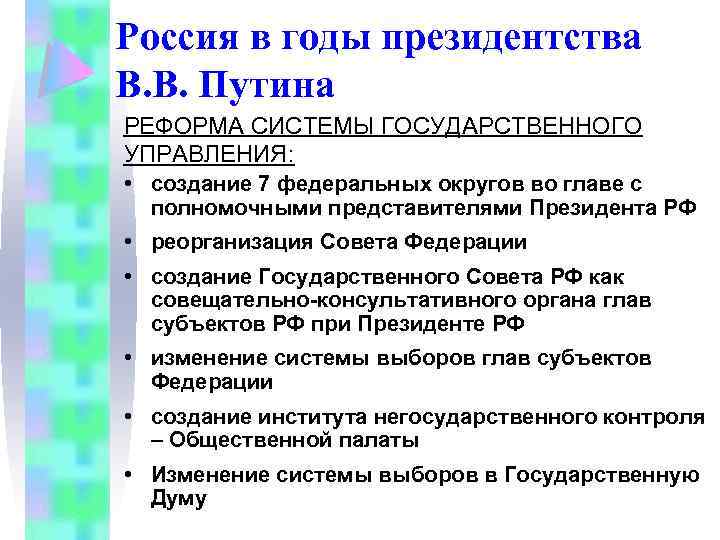 Россия в годы президентства В.В. Путина

РЕФОРМА СИСТЕМЫ ГОСУДАРСТВЕННОГО УПРАВЛЕНИЯ:

• создание 7 федеральных округов во главе с полномочными представителями Президента РФ
• реорганизация Совета Федерации
• создание Государственного Совета РФ как совещательно-консультативного органа глав субъектов РФ при Президенте РФ
• изменение системы выборов глав субъектов Федерации
• создание института негосударственного контроля – Общественной палаты
• Изменение системы выборов в Государственную Думу